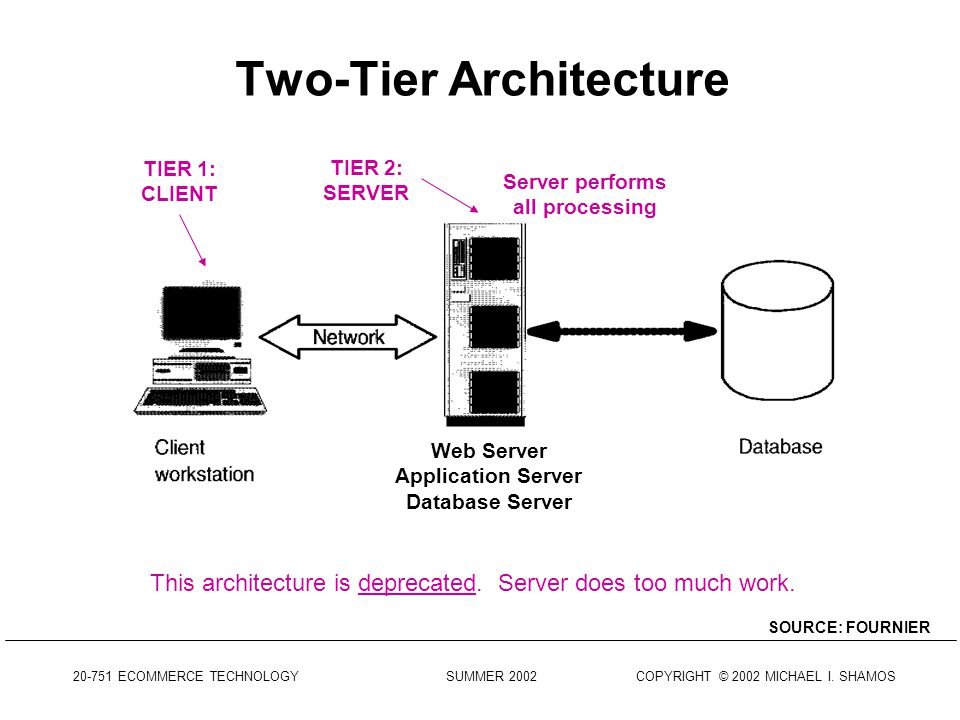 Two-Tier Architecture

TIER 1: CLIENT

TIER 2: SERVER

Server performs all processing

Network

Client workstation

Web Server
Application Server
Database Server

Database

This architecture is deprecated. Server does too much work.

SOURCE: FOURNIER

20-751 ECOMMERCE TECHNOLOGY

SUMMER 2002

COPYRIGHT © 2002 MICHAEL I. SHAMOS